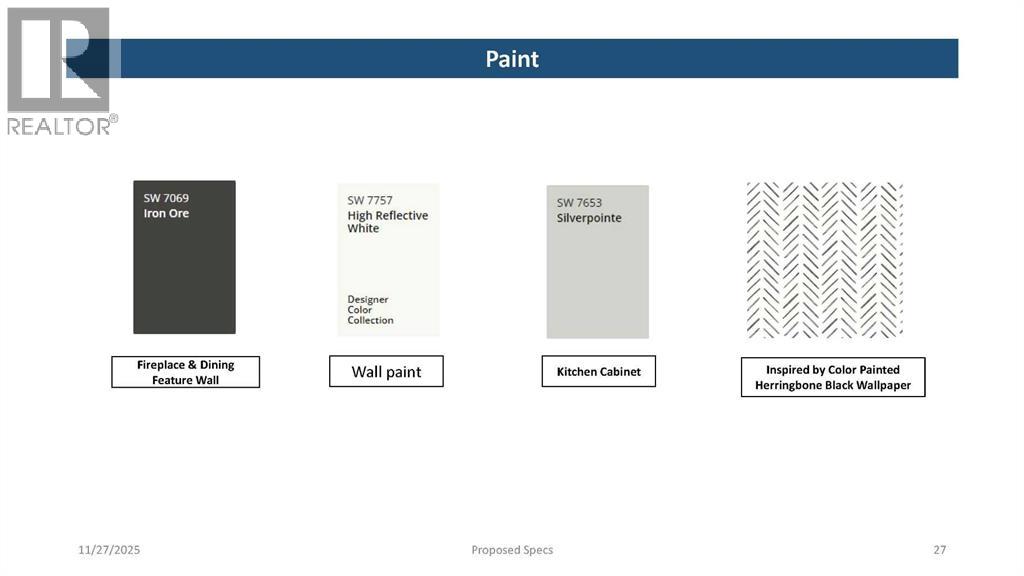 REALTOR®

Paint

SW 7069
Iron Ore

Fireplace & Dining Feature Wall

SW 7757
High Reflective White

Designer Color Collection

Wall paint

SW 7653
Silverpointe

Kitchen Cabinet

Inspired by Color Painted Herringbone Black Wallpaper

11/27/2025

Proposed Specs

27